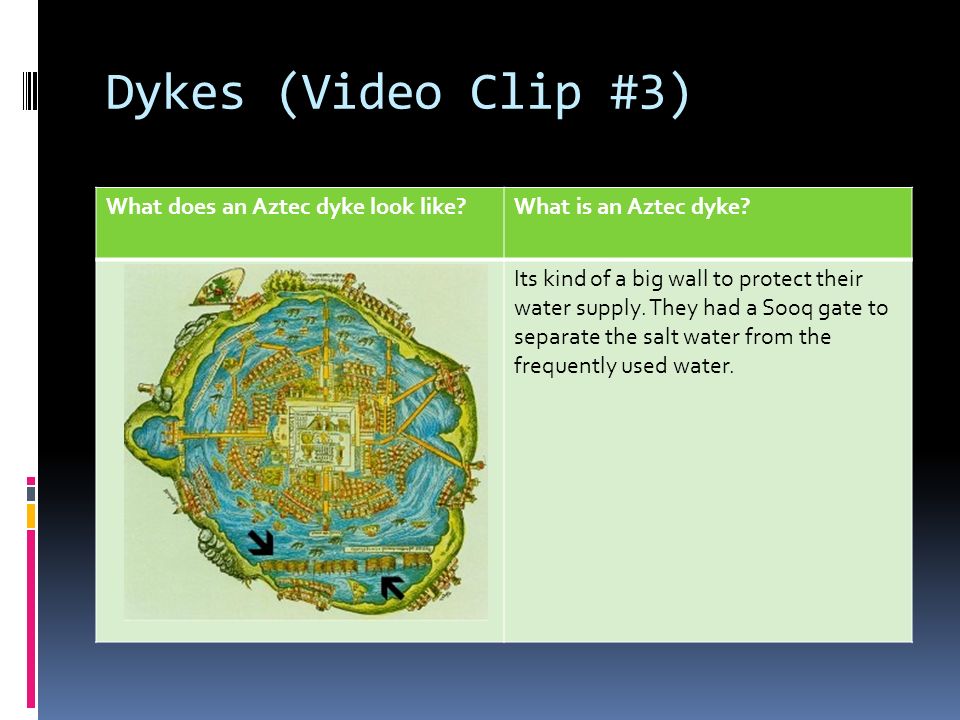 Dykes (Video Clip #3)

| What does an Aztec dyke look like? | What is an Aztec dyke? |
|---|---|
| | Its kind of a big wall to protect their water supply. They had a Sooq gate to separate the salt water from the frequently used water. |